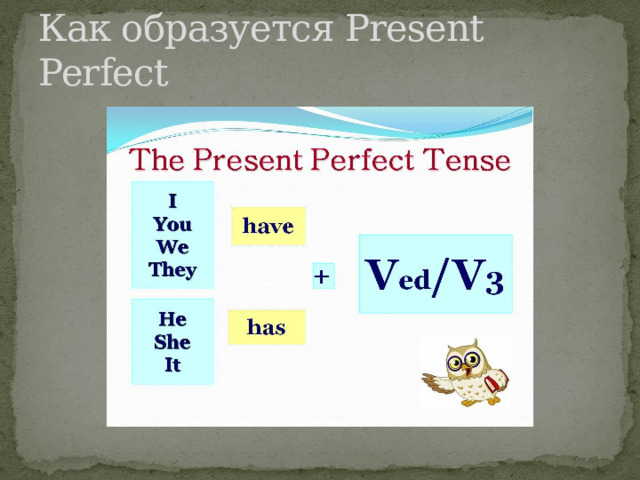 Как образуется Present Perfect

The Present Perfect Tense

I
You
We
They

have

He
She
It

has

+

$V_{ed}/V_3$